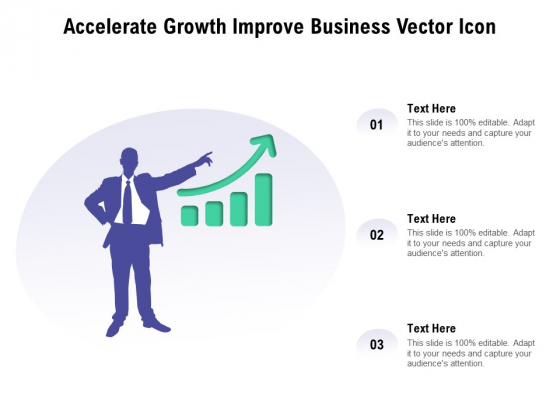 Accelerate Growth Improve Business Vector Icon

01

Text Here

This slide is 100% editable. Adapt it to your needs and capture your audience's attention.

02

Text Here

This slide is 100% editable. Adapt it to your needs and capture your audience's attention.

03

Text Here

This slide is 100% editable. Adapt it to your needs and capture your audience's attention.